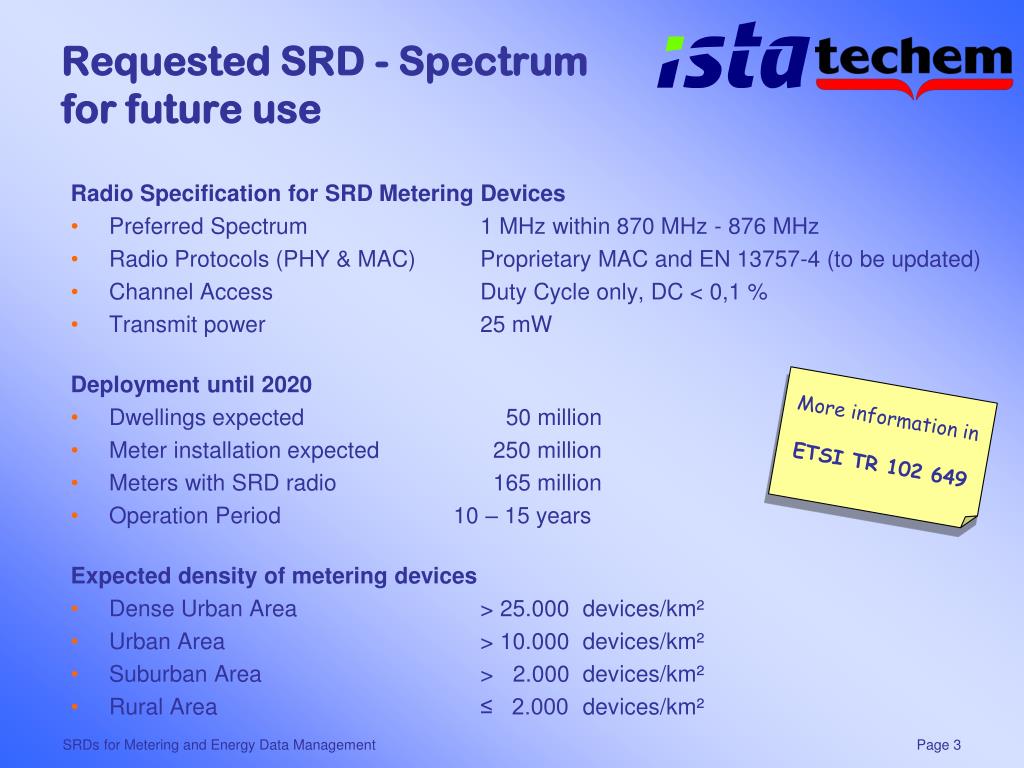 Requested SRD - Spectrum for future use

ista techem

Radio Specification for SRD Metering Devices
• Preferred Spectrum 1 MHz within 870 MHz - 876 MHz
• Radio Protocols (PHY & MAC) Proprietary MAC and EN 13757-4 (to be updated)
• Channel Access Duty Cycle only, DC < 0,1 %
• Transmit power 25 mW

Deployment until 2020
• Dwellings expected 50 million
• Meter installation expected 250 million
• Meters with SRD radio 165 million
• Operation Period 10 – 15 years

More information in
ETSI TR 102 649

Expected density of metering devices
• Dense Urban Area > 25.000 devices/km²
• Urban Area > 10.000 devices/km²
• Suburban Area > 2.000 devices/km²
• Rural Area ≤ 2.000 devices/km²

SRDs for Metering and Energy Data Management

Page 3